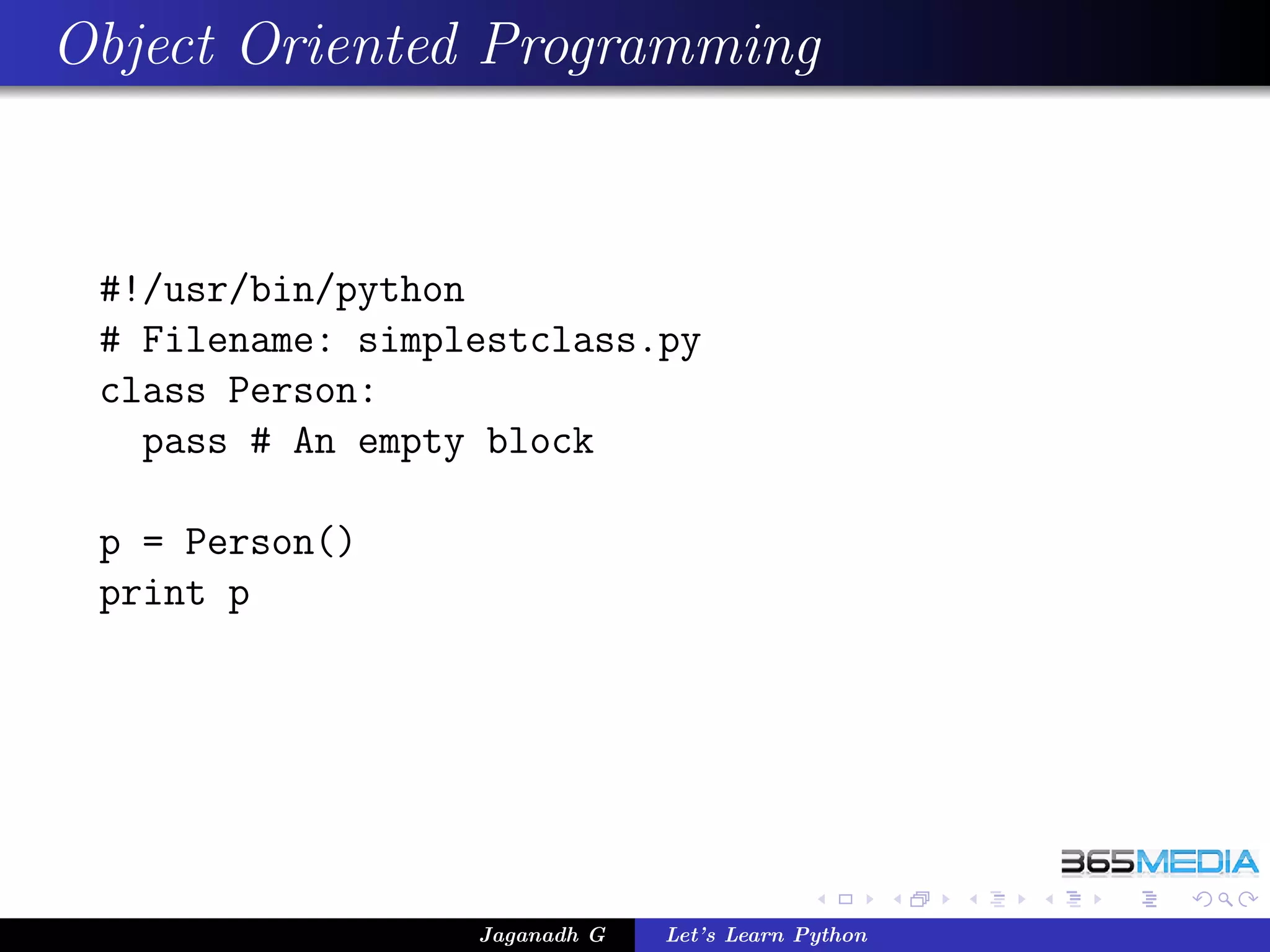 Object Oriented Programming

#!/usr/bin/python
# Filename: simplestclass.py
class Person:
  pass # An empty block

p = Person()
print p

365MEDIA

Jaganadh G Let's Learn Python